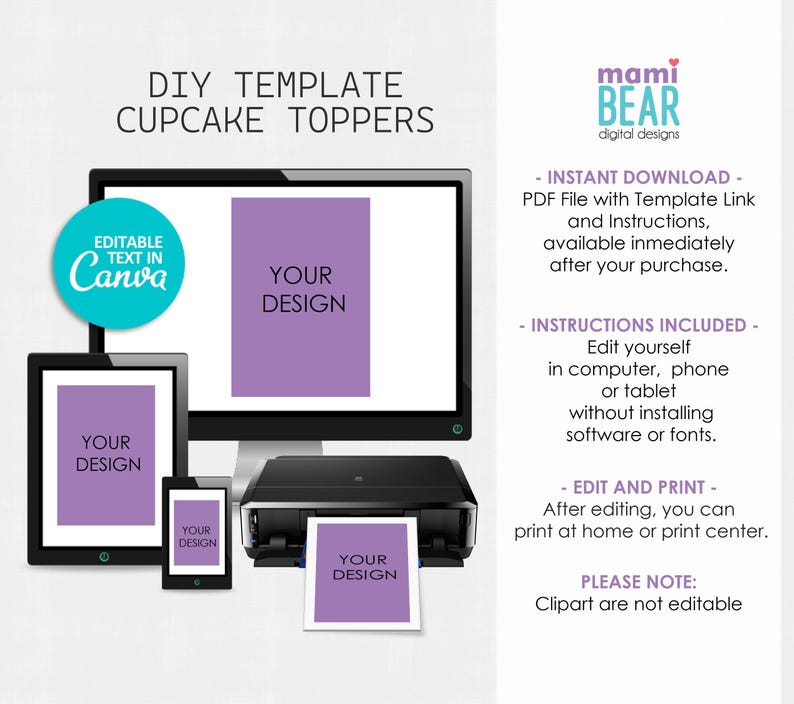 DIY TEMPLATE
CUPCAKE TOPPERS

EDITABLE TEXT IN Canva

YOUR DESIGN

YOUR DESIGN

YOUR DESIGN

YOUR DESIGN

mami BEAR
digital designs

- INSTANT DOWNLOAD -
PDF File with Template Link and Instructions, available inmediately after your purchase.

- INSTRUCTIONS INCLUDED -
Edit yourself in computer, phone or tablet without installing software or fonts.

- EDIT AND PRINT -
After editing, you can print at home or print center.

PLEASE NOTE:
Clipart are not editable